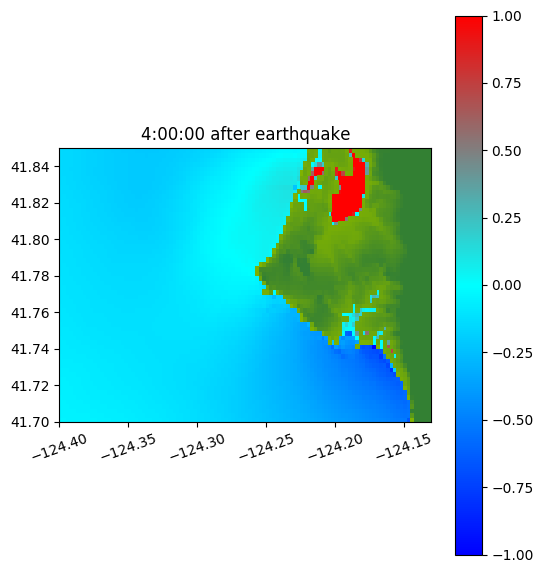 4:00:00 after earthquake

41.84
41.82
41.80
41.78
41.76
41.74
41.72
41.70

−124.40
−124.35
−124.30
−124.25
−124.20
−124.15

1.00
0.75
0.50
0.25
0.00
−0.25
−0.50
−0.75
−1.00